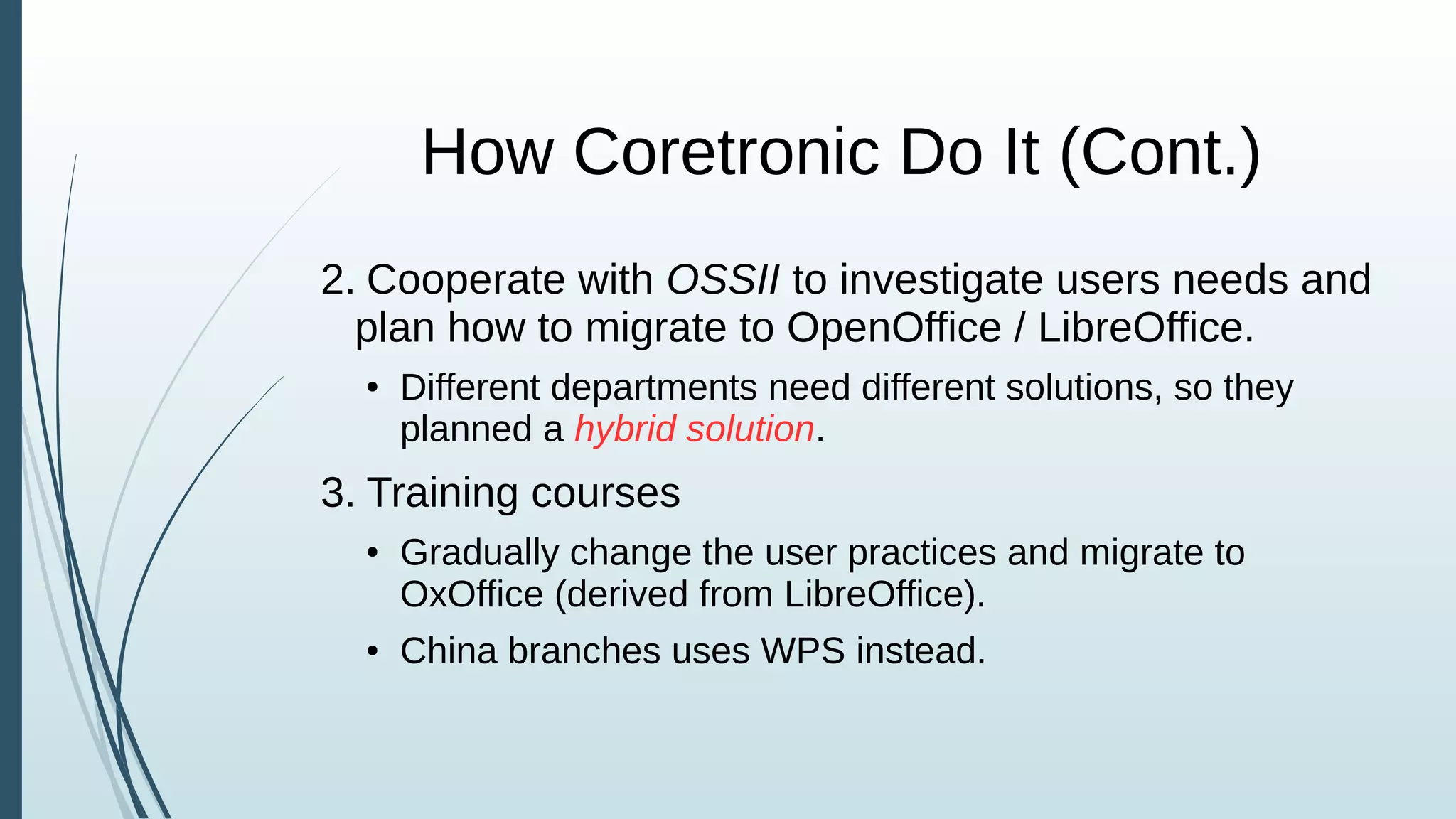 How Coretronic Do It (Cont.)

2. Cooperate with OSSII to investigate users needs and plan how to migrate to OpenOffice / LibreOffice.

• Different departments need different solutions, so they planned a hybrid solution.

3. Training courses

• Gradually change the user practices and migrate to OxOffice (derived from LibreOffice).

• China branches uses WPS instead.